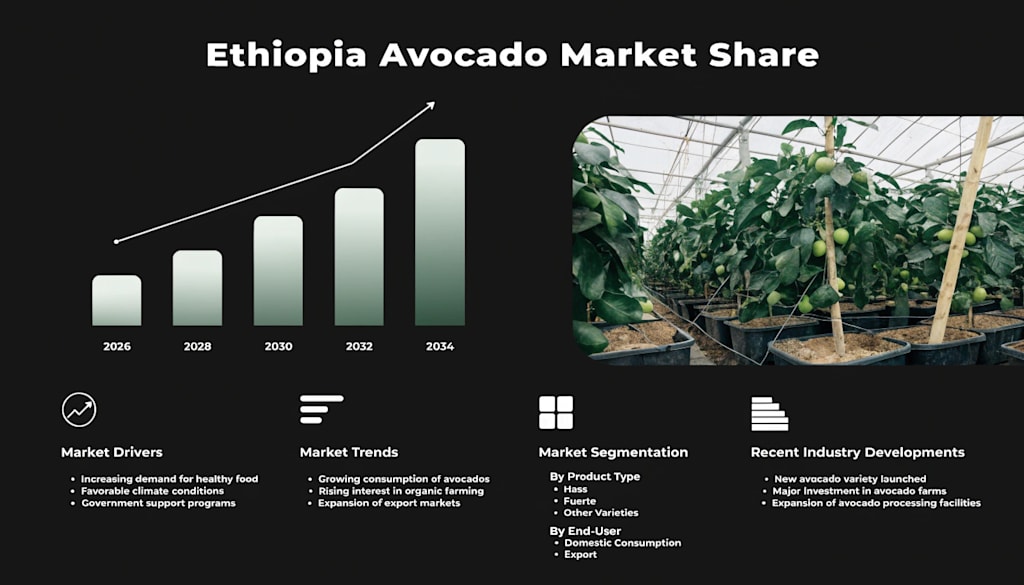 Ethiopia Avocado Market Share

2026
2028
2030
2032
2034

Market Drivers
- Increasing demand for healthy food
- Favorable climate conditions
- Government support programs

Market Trends
- Growing consumption of avocados
- Rising interest in organic farming
- Expansion of export markets

Market Segmentation
By Product Type
- Hass
- Fuerte
- Other Varieties
By End-User
- Domestic Consumption
- Export

Recent Industry Developments
- New avocado variety launched
- Major investment in avocado farms
- Expansion of avocado processing facilities